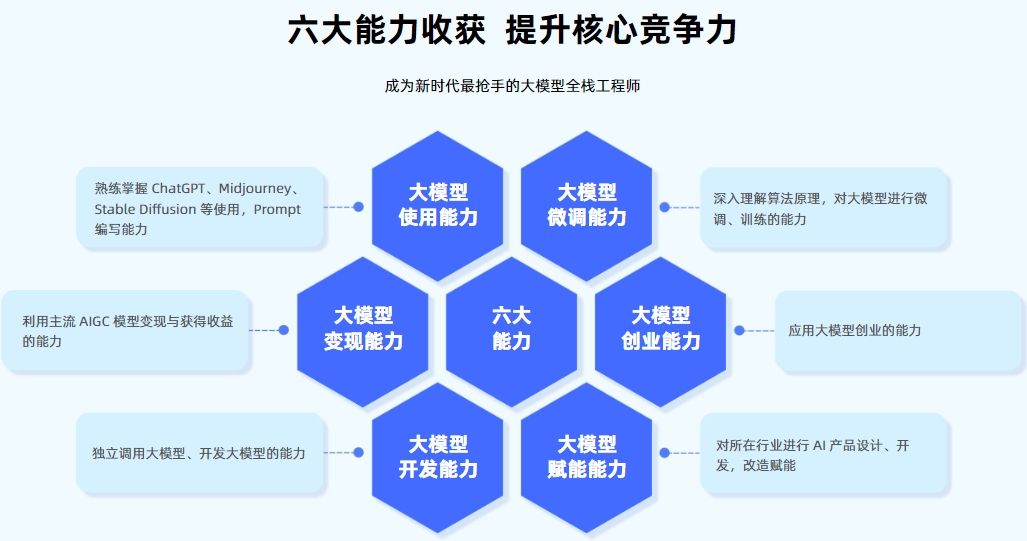 六大能力收获  提升核心竞争力

成为新时代最抢手的大模型全栈工程师

熟练掌握 ChatGPT、Midjourney、Stable Diffusion 等使用，Prompt 编写能力

大模型
使用能力

大模型
微调能力

深入理解算法原理，对大模型进行微调、训练的能力

利用主流 AIGC 模型变现与获得收益的能力

大模型
变现能力

六大
能力

大模型
创业能力

应用大模型创业的能力

独立调用大模型、开发大模型的能力

大模型
开发能力

大模型
赋能能力

对所在行业进行 AI 产品设计、开发，改造赋能